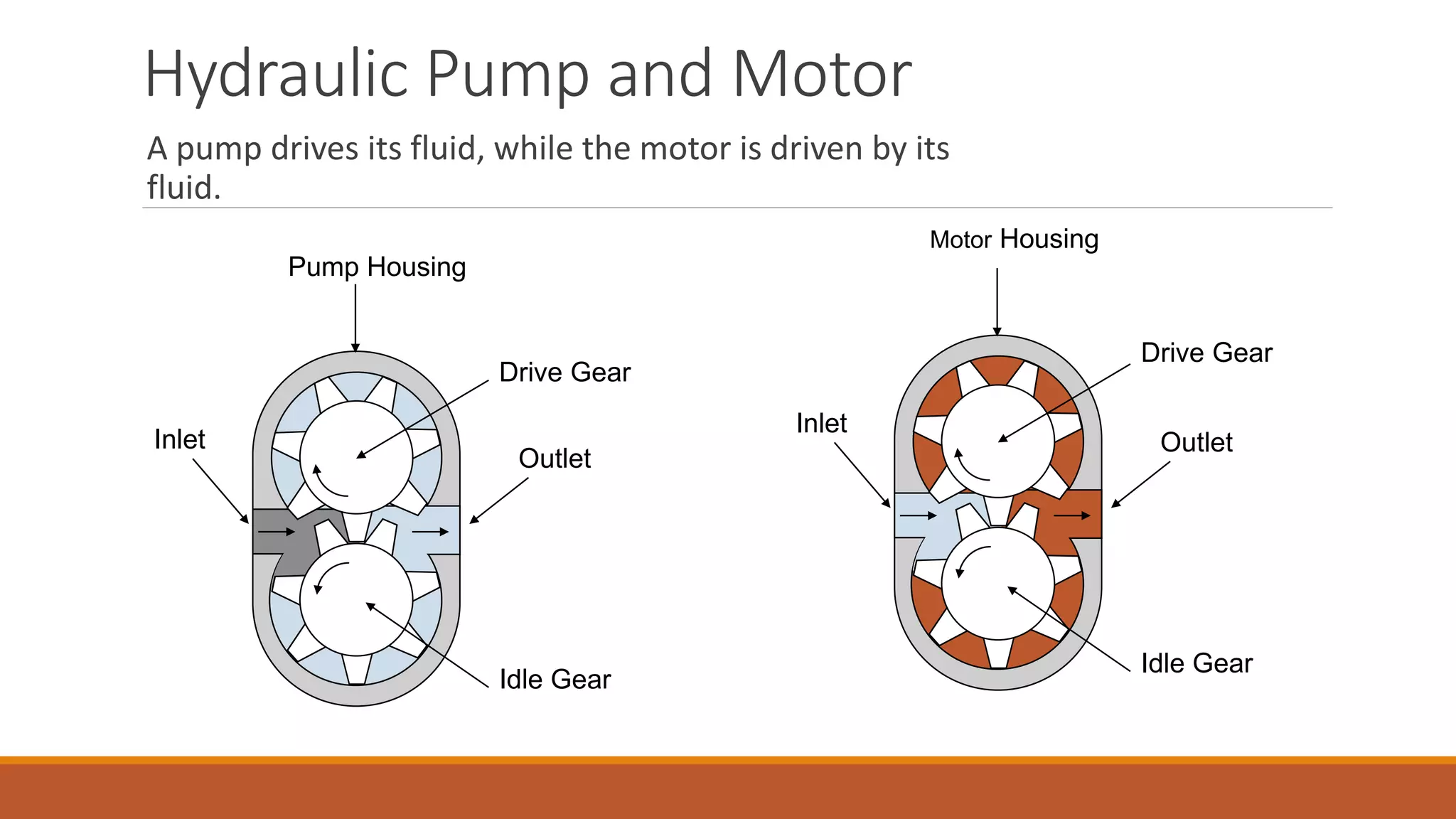 Hydraulic Pump and Motor

A pump drives its fluid, while the motor is driven by its fluid.

Pump Housing

Drive Gear

Inlet

Outlet

Idle Gear

Motor Housing

Drive Gear

Inlet

Outlet

Idle Gear